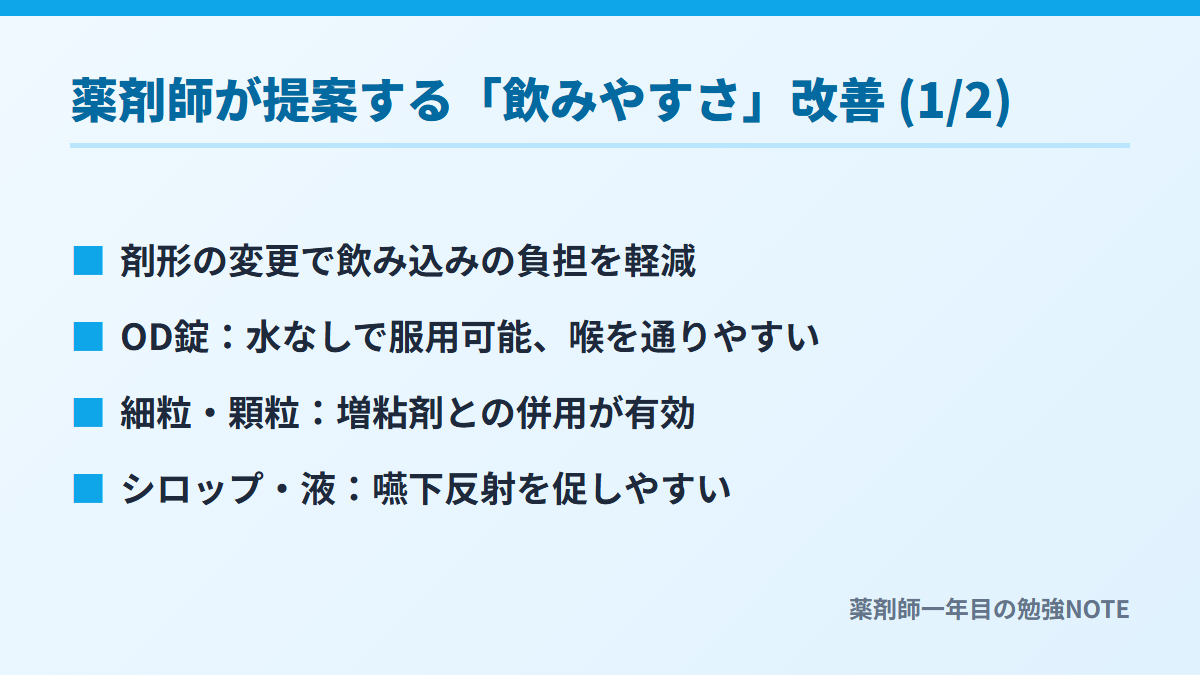 薬剤師が提案する「飲みやすさ」改善 (1/2)

■ 剤形の変更で飲み込みの負担を軽減

■ OD錠：水なしで服用可能、喉を通りやすい

■ 細粒・顆粒：増粘剤との併用が有効

■ シロップ・液：嚥下反射を促しやすい

薬剤師一年目の勉強NOTE